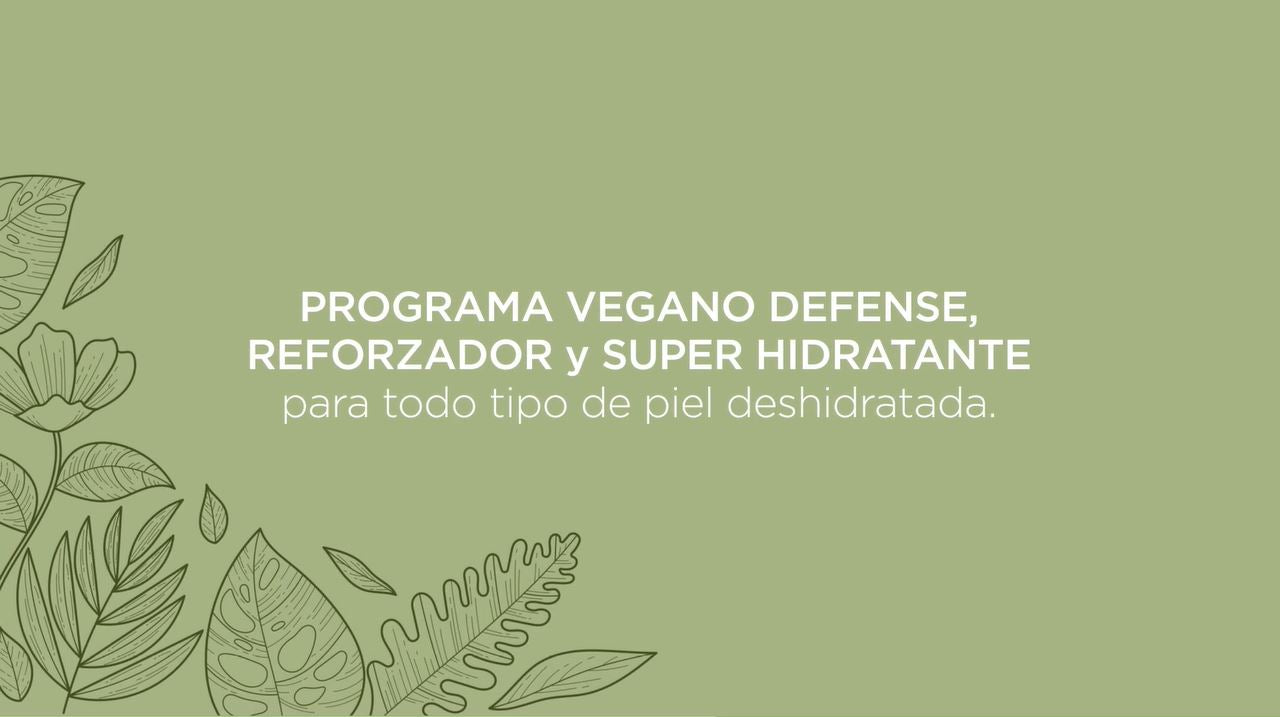 PROGRAMA VEGANO DEFENSE, REFORZADOR y SUPER HIDRATANTE
para todo tipo de piel deshidratada.